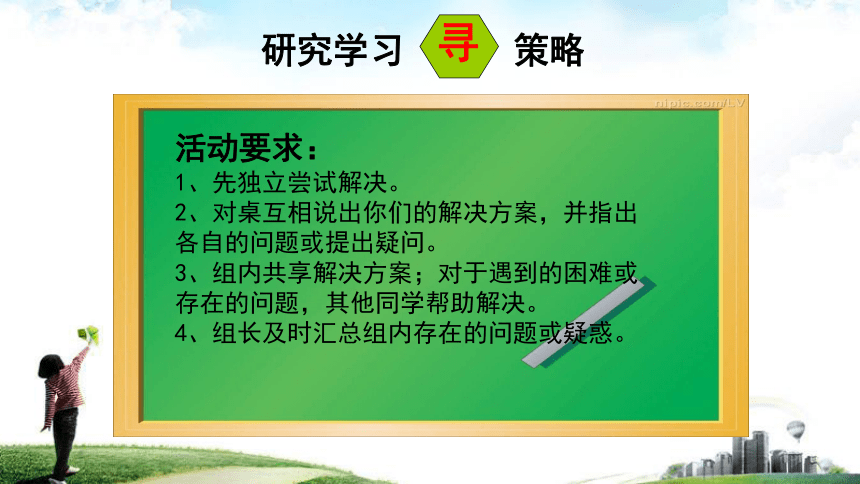 研究学习 寻 策略

nipic.com/LV

活动要求：
1、先独立尝试解决。
2、对桌互相说出你们的解决方案，并指出各自的问题或提出疑问。
3、组内共享解决方案；对于遇到的困难或存在的问题，其他同学帮助解决。
4、组长及时汇总组内存在的问题或疑惑。